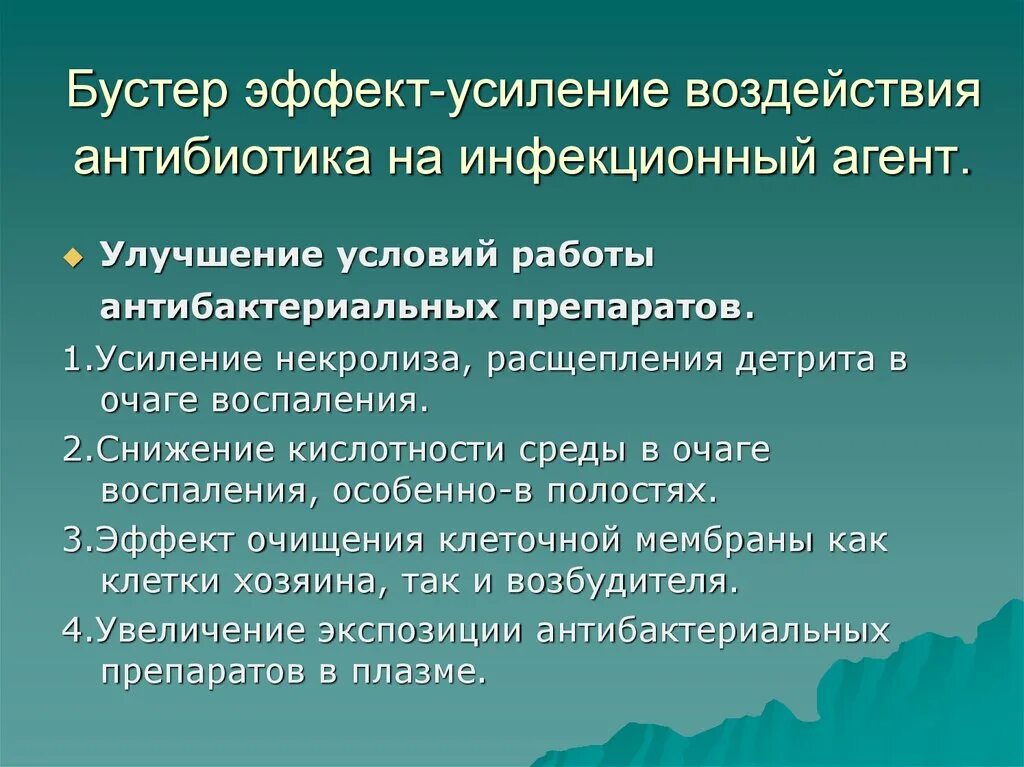 Бустер эффект-усиление воздействия антибиотика на инфекционный агент.

Улучшение условий работы антибактериальных препаратов.

1.Усиление некролиза, расщепления детрита в очаге воспаления.

2.Снижение кислотности среды в очаге воспаления, особенно-в полостях.

3.Эффект очищения клеточной мембраны как клетки хозяина, так и возбудителя.

4.Увеличение экспозиции антибактериальных препаратов в плазме.